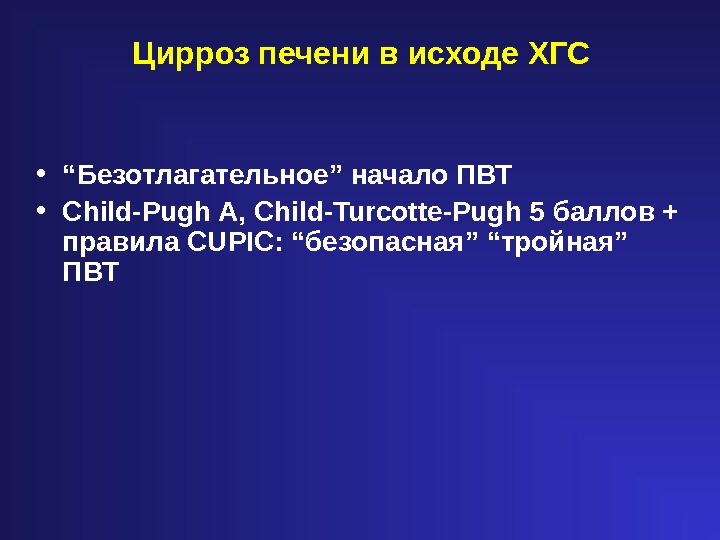 Цирроз печени в исходе ХГС

• “Безотлагательное” начало ПВТ
• Child-Pugh A, Child-Turcotte-Pugh 5 баллов + правила CUPIC: “безопасная” “тройная” ПВТ